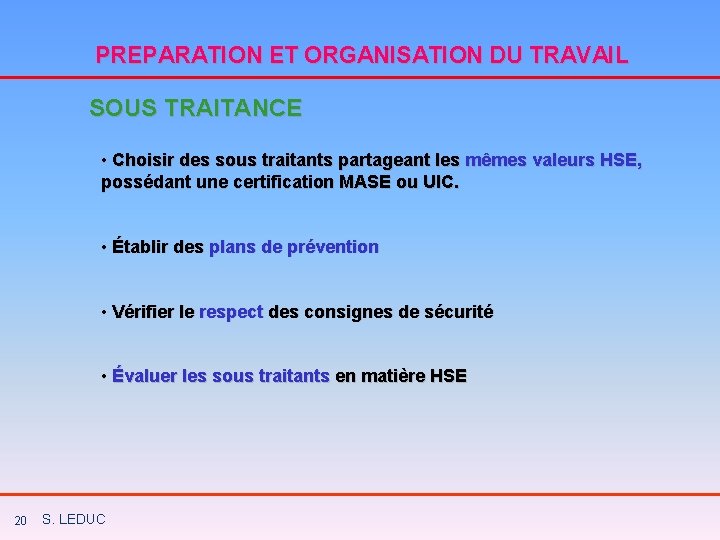 PREPARATION ET ORGANISATION DU TRAVAIL

SOUS TRAITANCE

• Choisir des sous traitants partageant les mêmes valeurs HSE, possédant une certification MASE ou UIC.

• Établir des plans de prévention

• Vérifier le respect des consignes de sécurité

• Évaluer les sous traitants en matière HSE

20 S. LEDUC